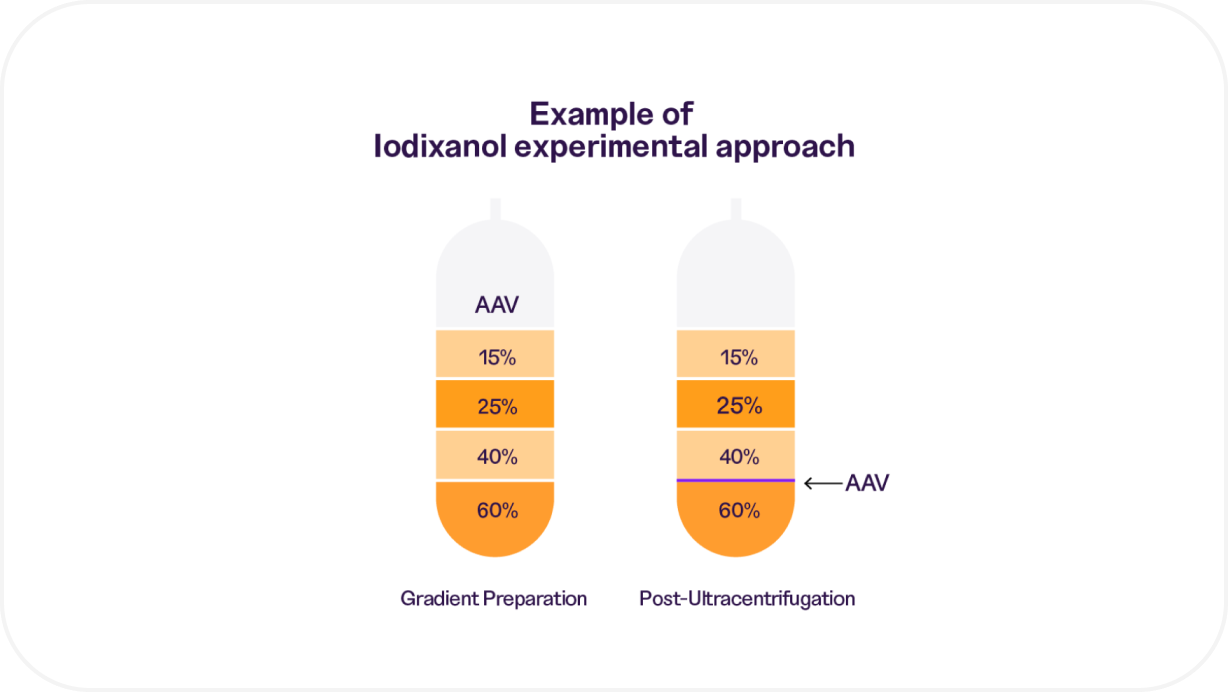 Example of
Iodixanol experimental approach

AAV
15%
25%
40%
60%

Gradient Preparation

15%
25%
40%
AAV
60%

Post-Ultracentrifugation